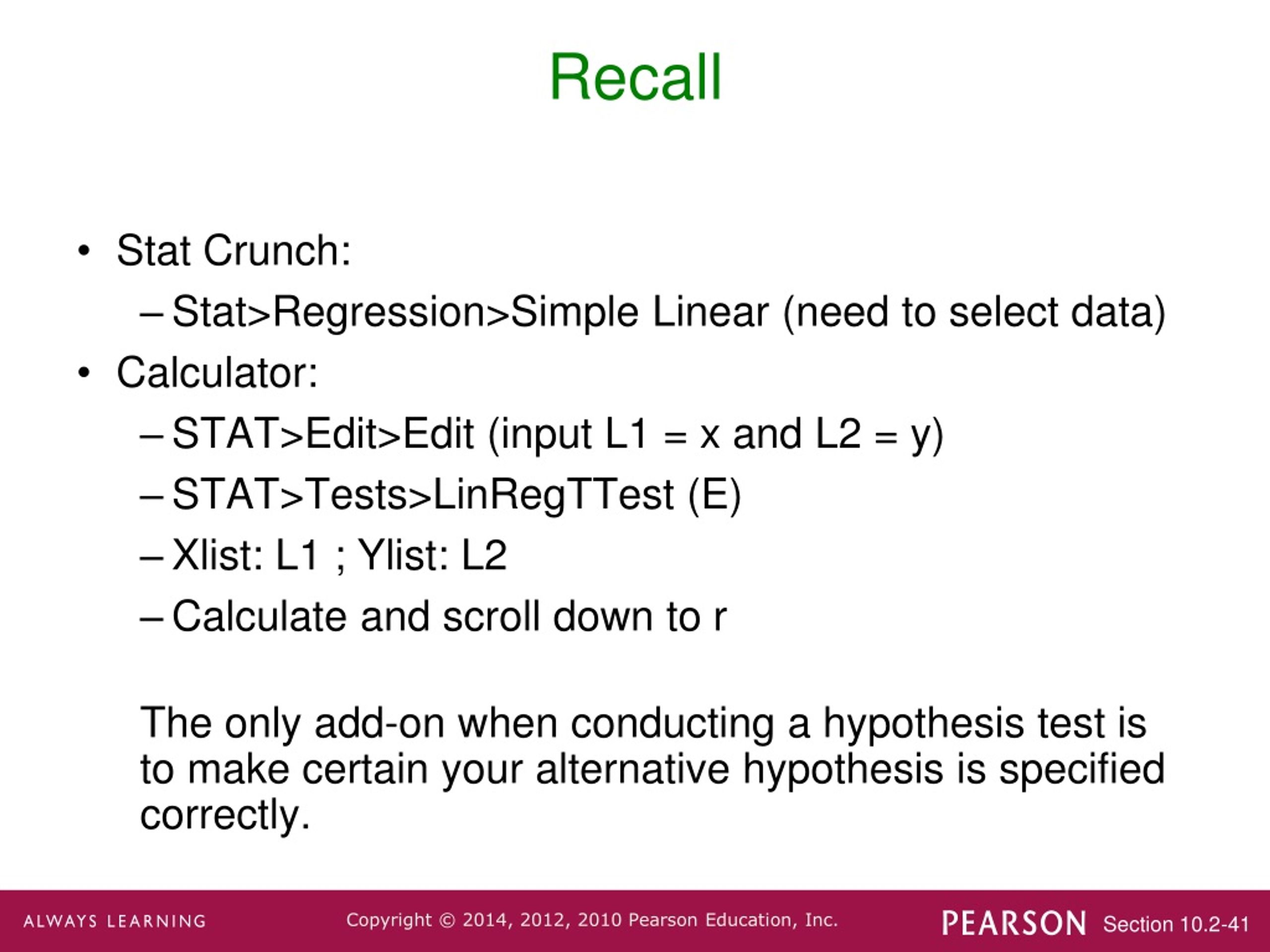 Recall

• Stat Crunch:
– Stat>Regression>Simple Linear (need to select data)
• Calculator:
– STAT>Edit>Edit (input L1 = x and L2 = y)
– STAT>Tests>LinRegTTest (E)
– Xlist: L1 ; Ylist: L2
– Calculate and scroll down to r

The only add-on when conducting a hypothesis test is to make certain your alternative hypothesis is specified correctly.

ALWAYS LEARNING Copyright © 2014, 2012, 2010 Pearson Education, Inc. PEARSON Section 10.2-41